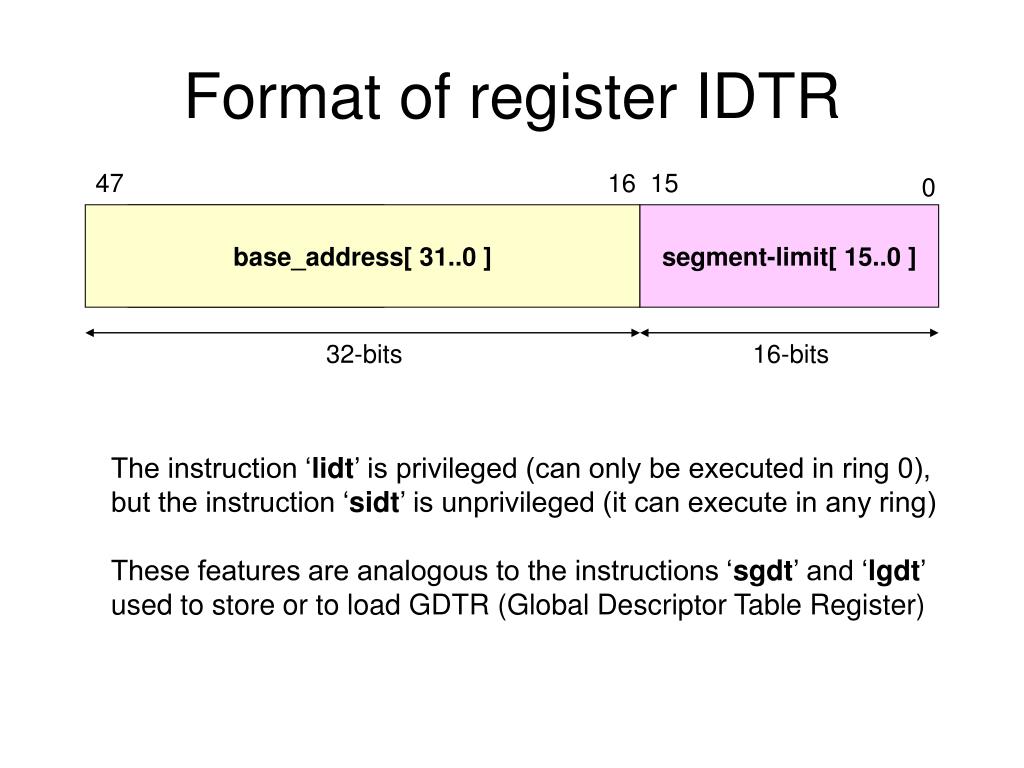 Format of register IDTR

47

16 15

0

base_address[ 31..0 ]

segment-limit[ 15..0 ]

32-bits

16-bits

The instruction 'lidt' is privileged (can only be executed in ring 0), but the instruction 'sidt' is unprivileged (it can execute in any ring)

These features are analogous to the instructions 'sgdt' and 'lgdt' used to store or to load GDTR (Global Descriptor Table Register)